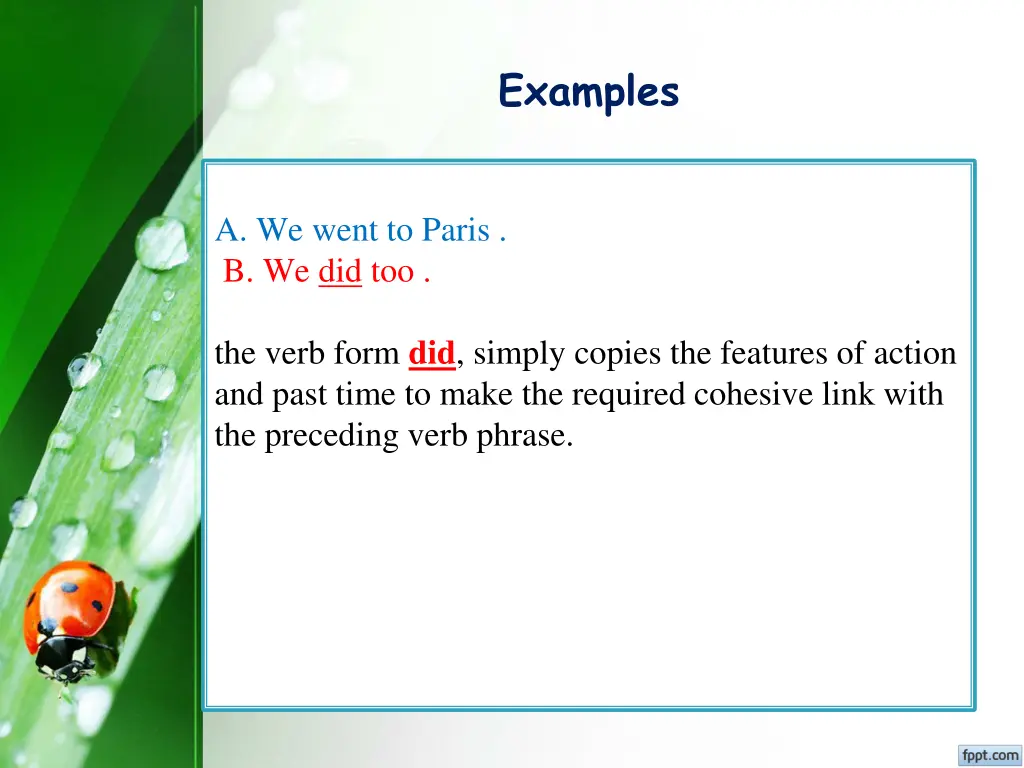 Examples

A. We went to Paris .
B. We did too .

the verb form did, simply copies the features of action and past time to make the required cohesive link with the preceding verb phrase.

fppt.com